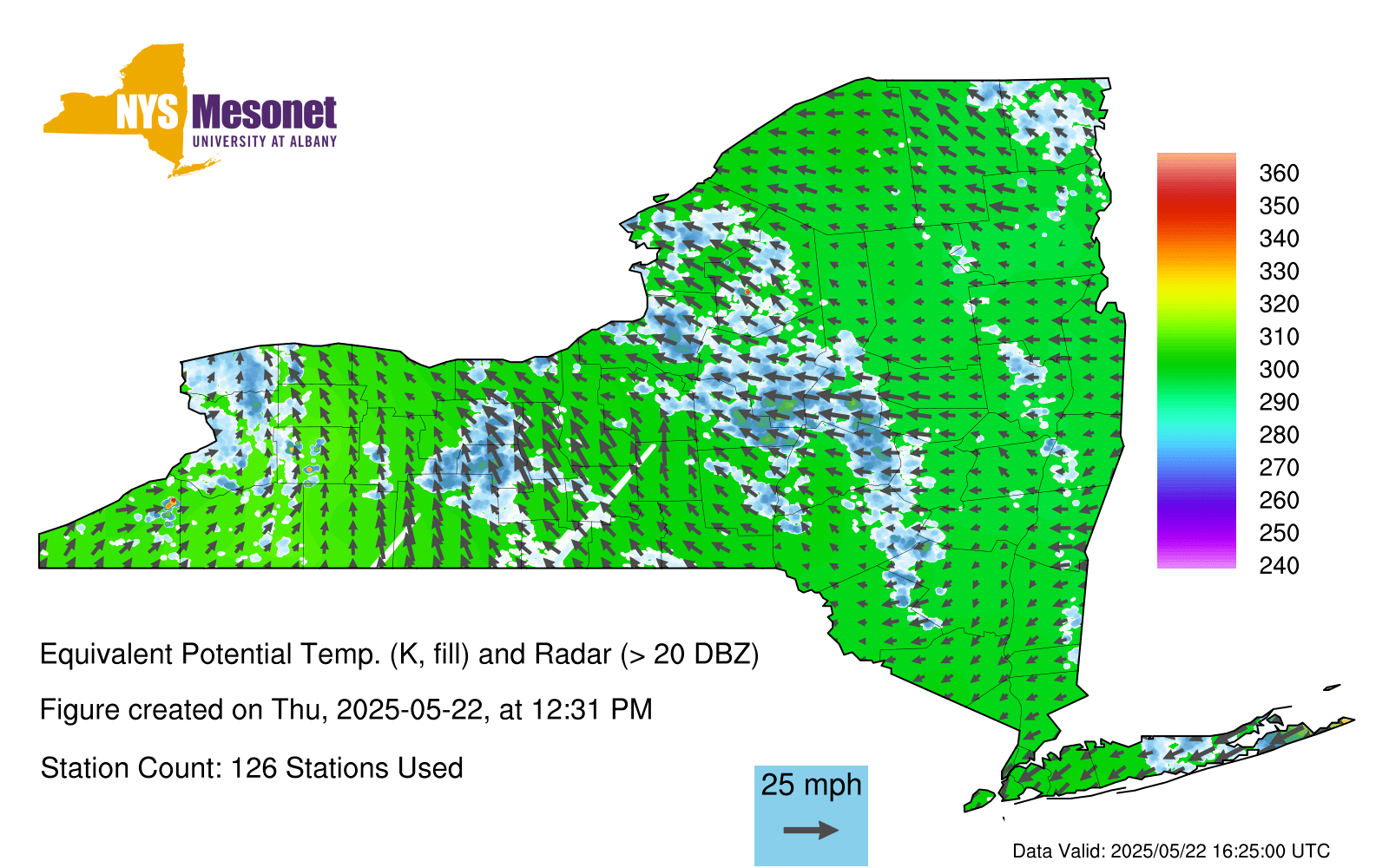 NYS Mesonet
UNIVERSITY AT ALBANY

360
350
340
330
320
310
300
290
280
270
260
250
240

Equivalent Potential Temp. (K, fill) and Radar (> 20 DBZ)

Figure created on Thu, 2025-05-22, at 12:31 PM

Station Count: 126 Stations Used

25 mph

Data Valid: 2025/05/22 16:25:00 UTC